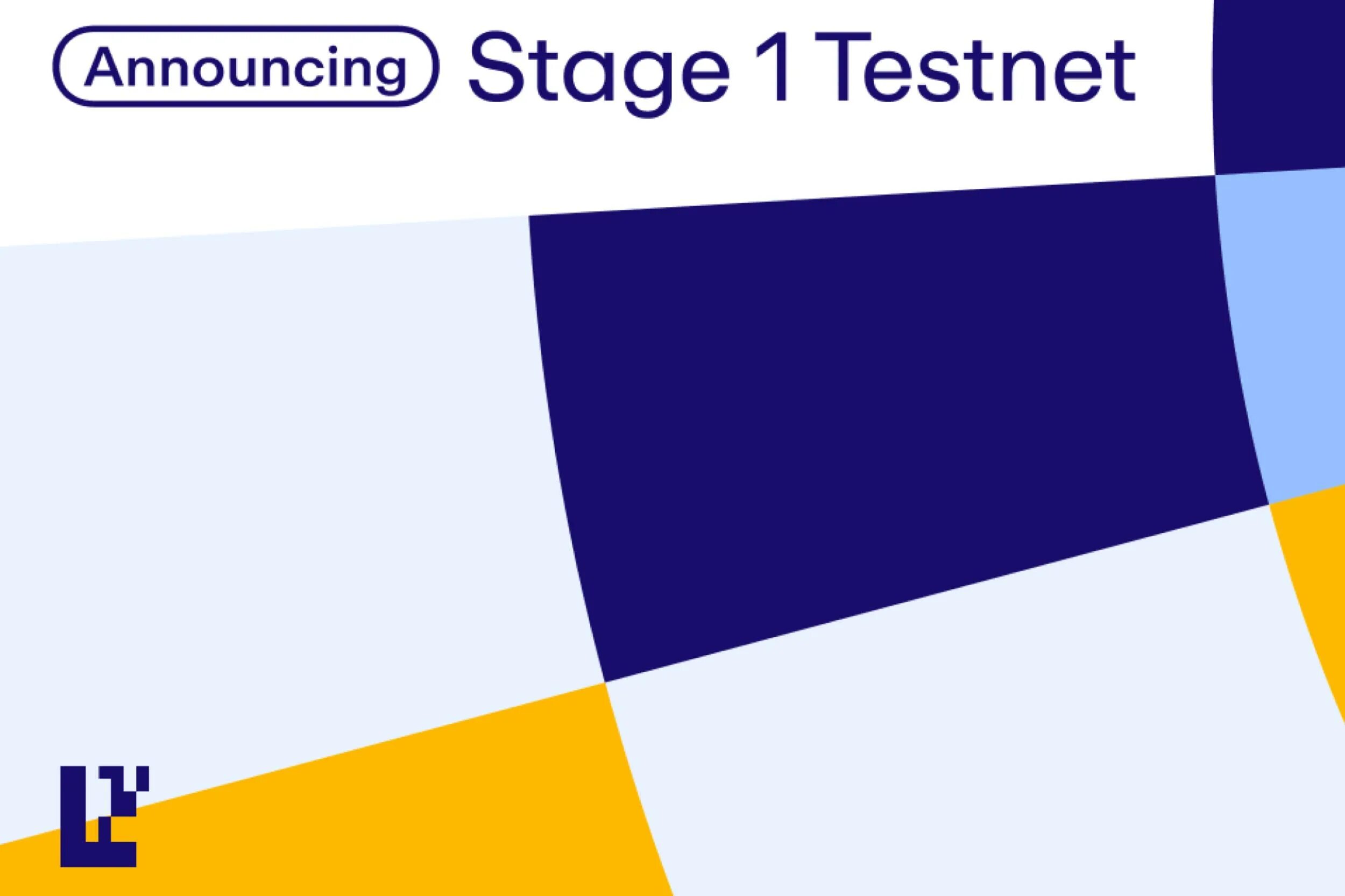 Announcing Stage 1 Testnet